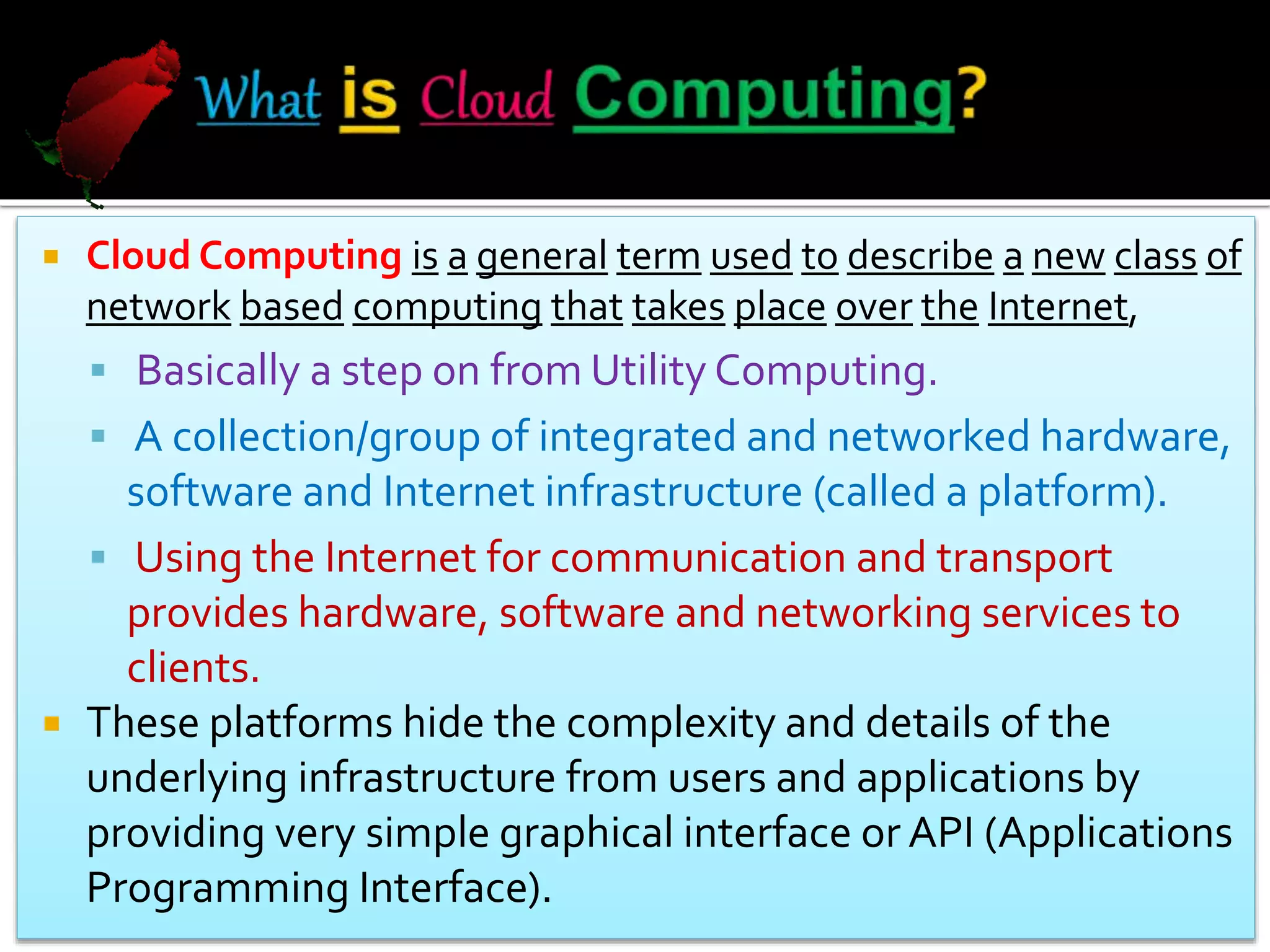 What is Cloud Computing?

Cloud Computing is a general term used to describe a new class of network based computing that takes place over the Internet,

Basically a step on from Utility Computing.

A collection/group of integrated and networked hardware, software and Internet infrastructure (called a platform).

Using the Internet for communication and transport provides hardware, software and networking services to clients.

These platforms hide the complexity and details of the underlying infrastructure from users and applications by providing very simple graphical interface or API (Applications Programming Interface).